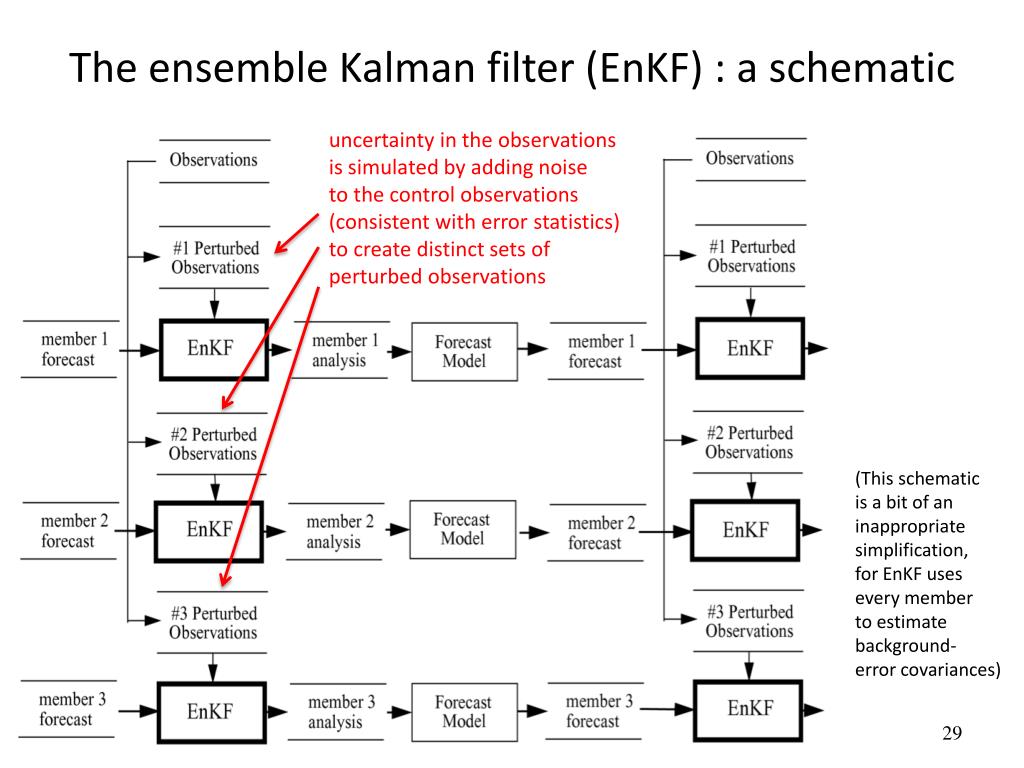 The ensemble Kalman filter (EnKF) : a schematic

uncertainty in the observations is simulated by adding noise to the control observations (consistent with error statistics) to create distinct sets of perturbed observations

Observations

#1 Perturbed Observations

member 1 forecast

EnKF

member 1 analysis

Forecast Model

member 1 forecast

#2 Perturbed Observations

member 2 forecast

EnKF

member 2 analysis

Forecast Model

member 2 forecast

#3 Perturbed Observations

member 3 forecast

EnKF

member 3 analysis

Forecast Model

member 3 forecast

Observations

#1 Perturbed Observations

EnKF

#2 Perturbed Observations

EnKF

#3 Perturbed Observations

EnKF

(This schematic is a bit of an inappropriate simplification, for EnKF uses every member to estimate background-error covariances)

29